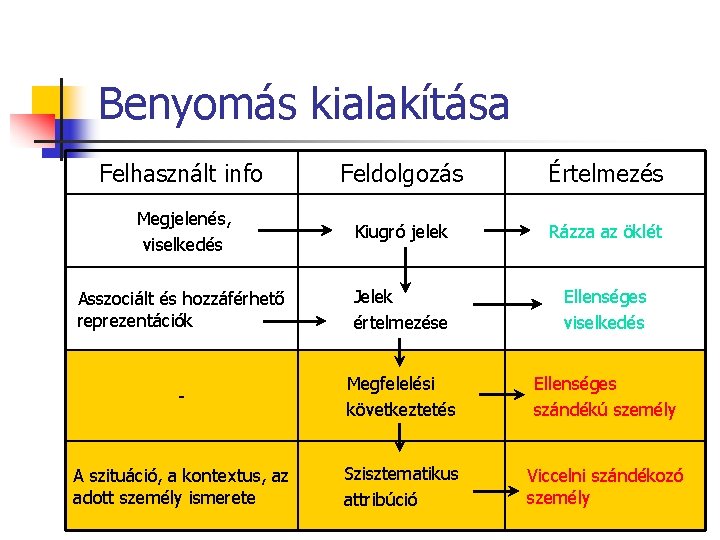 Benyomás kialakítása

| Felhasznált info | Feldolgozás | Értelmezés |
|---|---|---|
| Megjelenés, viselkedés | Kiugró jelek | Rázza az öklét |
| Asszociált és hozzáférhető reprezentációk | Jelek értelmezése | Ellenséges viselkedés |
| - | Megfelelési következtetés | Ellenséges szándékú személy |
| A szituáció, a kontextus, az adott személy ismerete | Szisztematikus attribúció | Viccelni szándékozó személy |